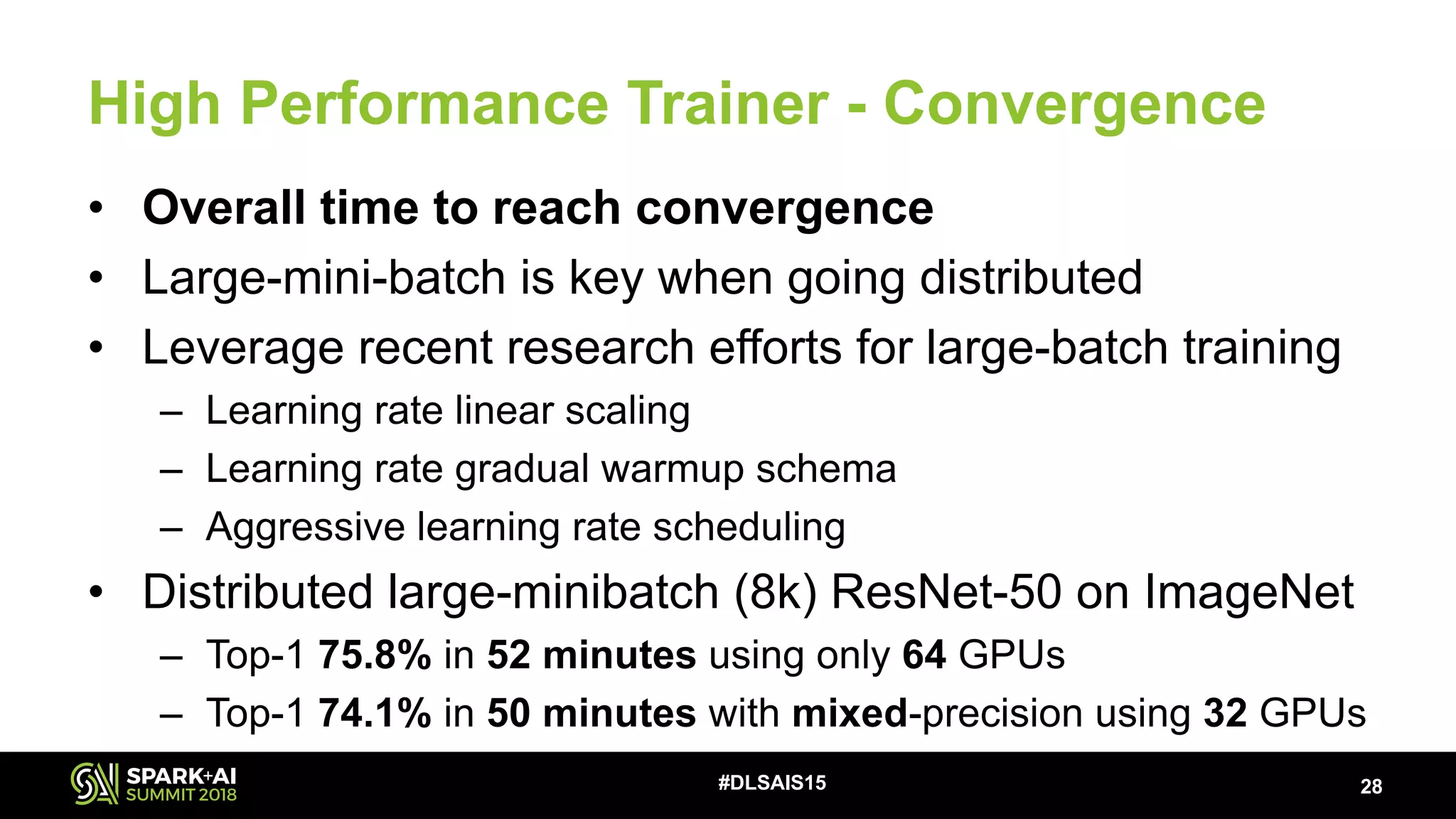 High Performance Trainer - Convergence

• Overall time to reach convergence
• Large-mini-batch is key when going distributed
• Leverage recent research efforts for large-batch training
– Learning rate linear scaling
– Learning rate gradual warmup schema
– Aggressive learning rate scheduling
• Distributed large-minibatch (8k) ResNet-50 on ImageNet
– Top-1 75.8% in 52 minutes using only 64 GPUs
– Top-1 74.1% in 50 minutes with mixed-precision using 32 GPUs

SPARK+AI SUMMIT 2018

#DLSAIS15

28